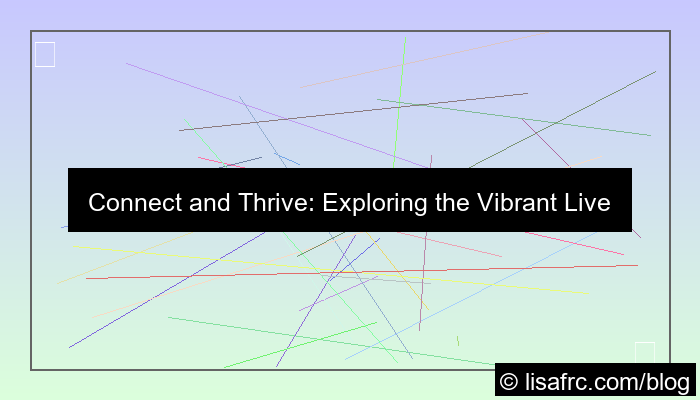 Connect and Thrive: Exploring the Vibrant Live

© lisafrc.com/blog